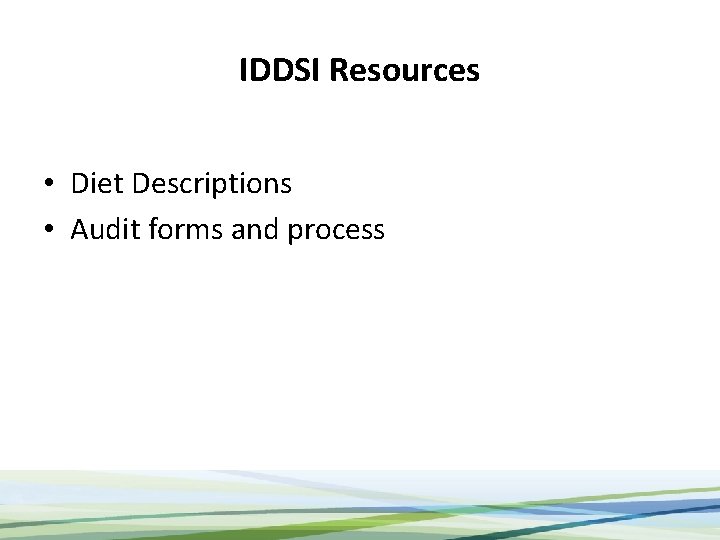 IDDSI Resources

• Diet Descriptions
• Audit forms and process